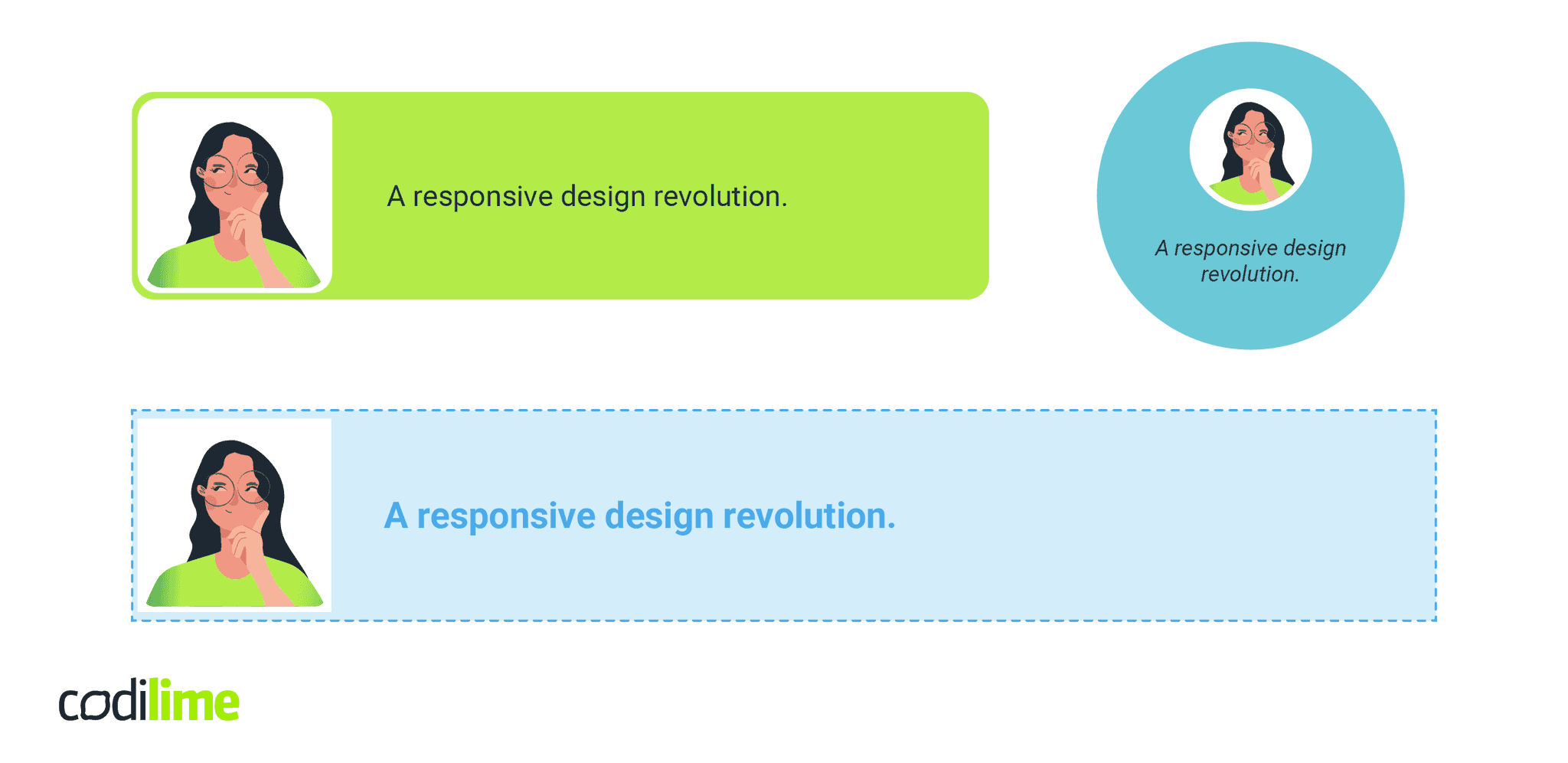 A responsive design revolution.

A responsive design revolution.

A responsive design revolution.

codilime